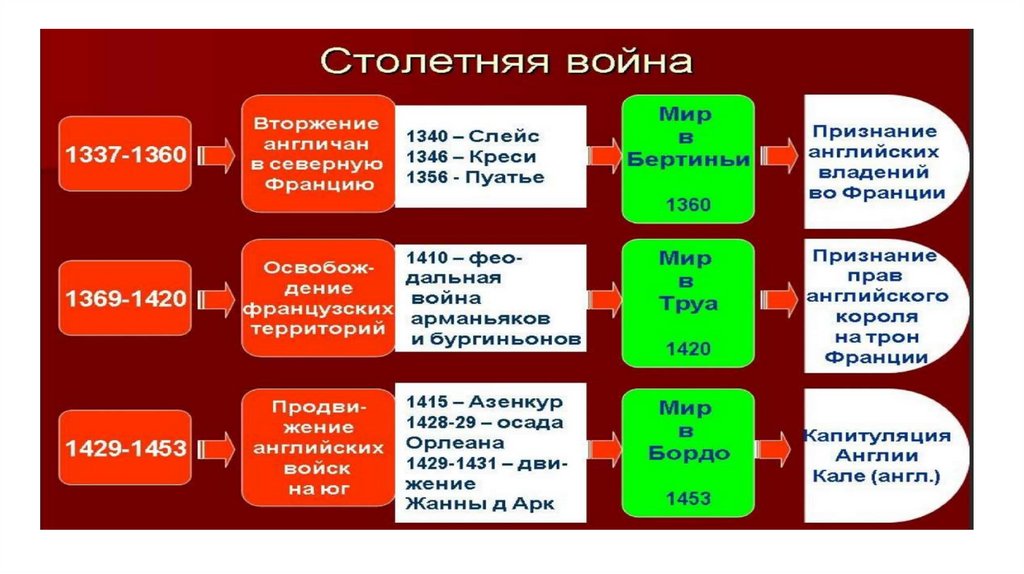 Столетняя война

1337-1360

Вторжение англичан в северную Францию

1340 – Слейс
1346 – Креси
1356 - Пуатье

Мир в Бертиньи

1360

Признание английских владений во Франции

1369-1420

Освобождение французских территорий

1410 – феодальная война арманьяков и бургиньонов

Мир в Труа

1420

Признание прав английского короля на трон Франции

1429-1453

Продвижение английских войск на юг

1415 – Азенкур
1428-29 – осада Орлеана
1429-1431 – движение Жанны д Арк

Мир в Бордо

1453

Капитуляция Англии
Кале (англ.)